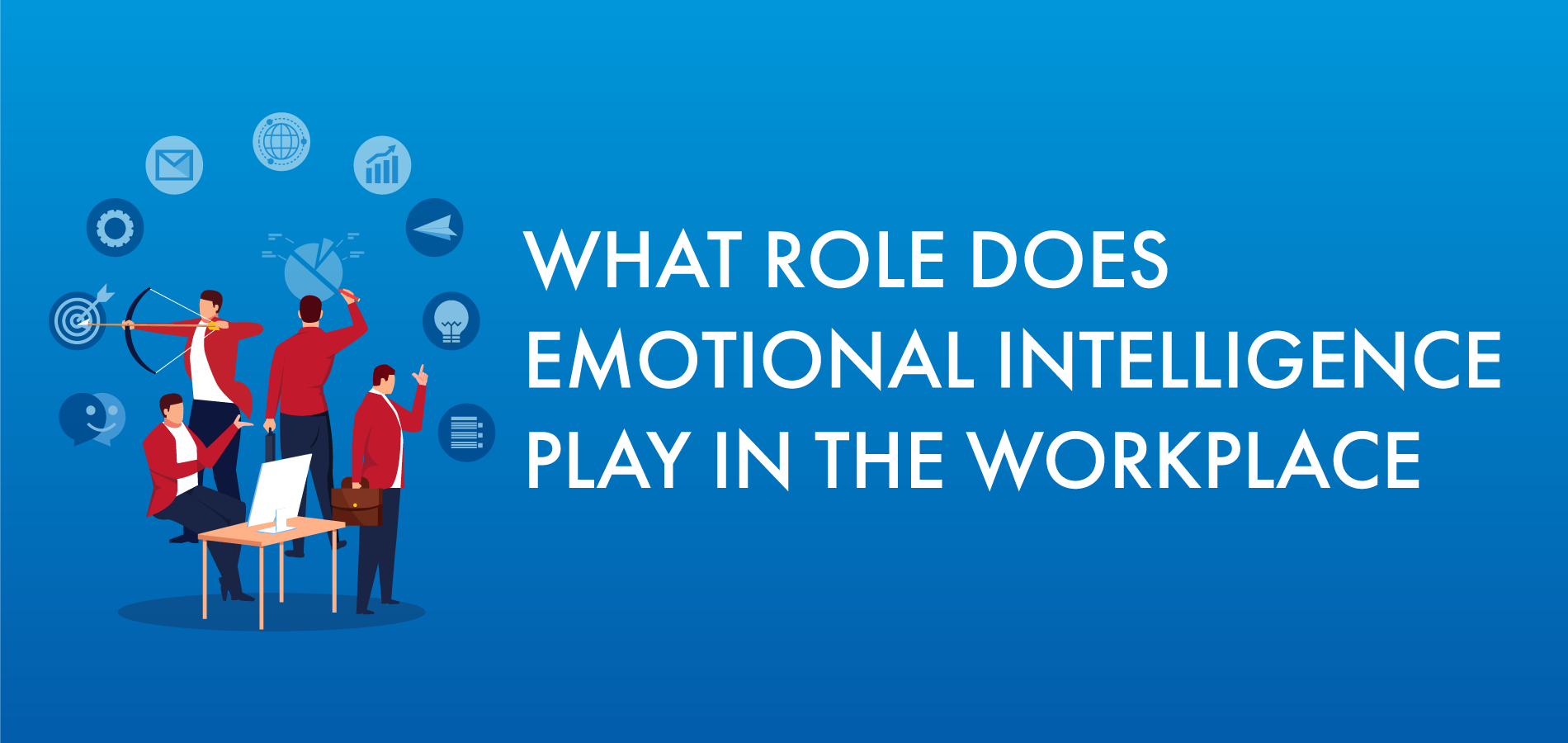 WHAT ROLE DOES EMOTIONAL INTELLIGENCE PLAY IN THE WORKPLACE